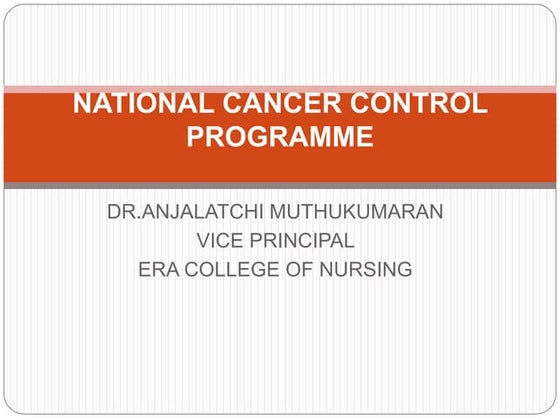 NATIONAL CANCER CONTROL PROGRAMME

DR.ANJALATCHI MUTHUKUMARAN
VICE PRINCIPAL
ERA COLLEGE OF NURSING